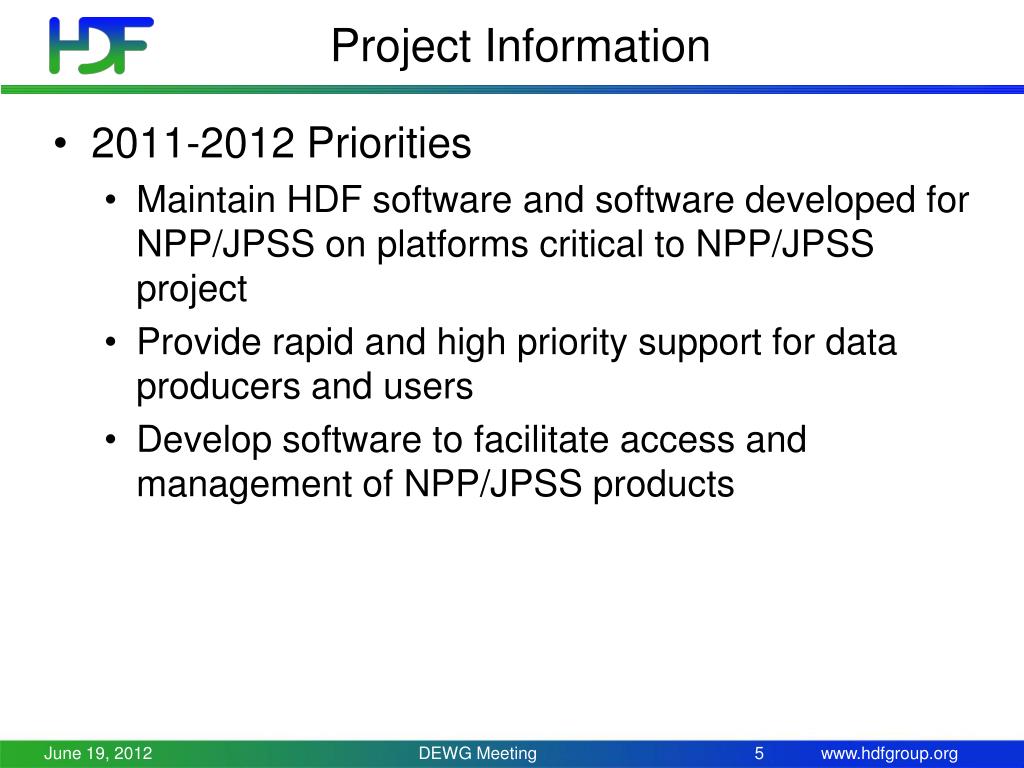 HDF

Project Information

• 2011-2012 Priorities
  • Maintain HDF software and software developed for NPP/JPSS on platforms critical to NPP/JPSS project
  • Provide rapid and high priority support for data producers and users
  • Develop software to facilitate access and management of NPP/JPSS products

June 19, 2012 DEWG Meeting 5 www.hdfgroup.org